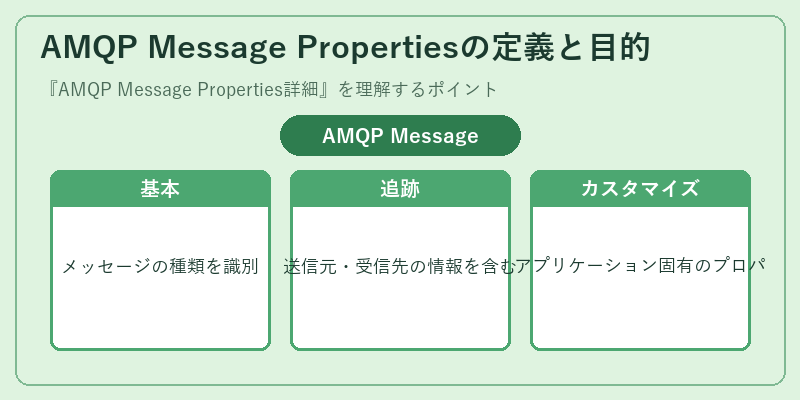 AMQP Message Propertiesの定義と目的

『AMQP Message Properties詳細』を理解するポイント

AMQP Message

基本

メッセージの種類を識別

追跡

送信元・受信先の情報を含む

カスタマイズ

アプリケーション固有のプロパ